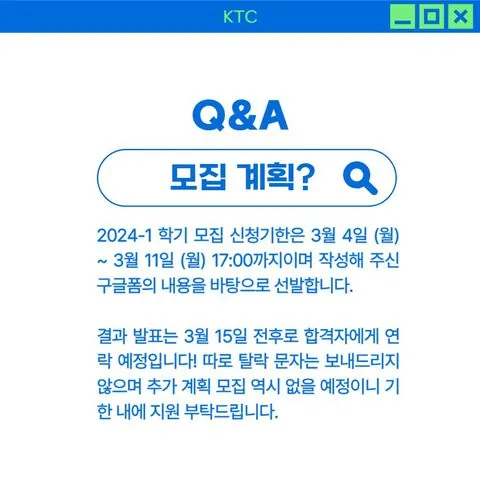 KTC

Q&A

모집 계획?

2024-1 학기 모집 신청기한은 3월 4일 (월) ~ 3월 11일 (월) 17:00까지이며 작성해 주신 구글폼의 내용을 바탕으로 선발합니다.

결과 발표는 3월 15일 전후로 합격자에게 연락 예정입니다! 따로 탈락 문자는 보내드리지 않으며 추가 계획 모집 역시 없을 예정이니 기한 내에 지원 부탁드립니다.